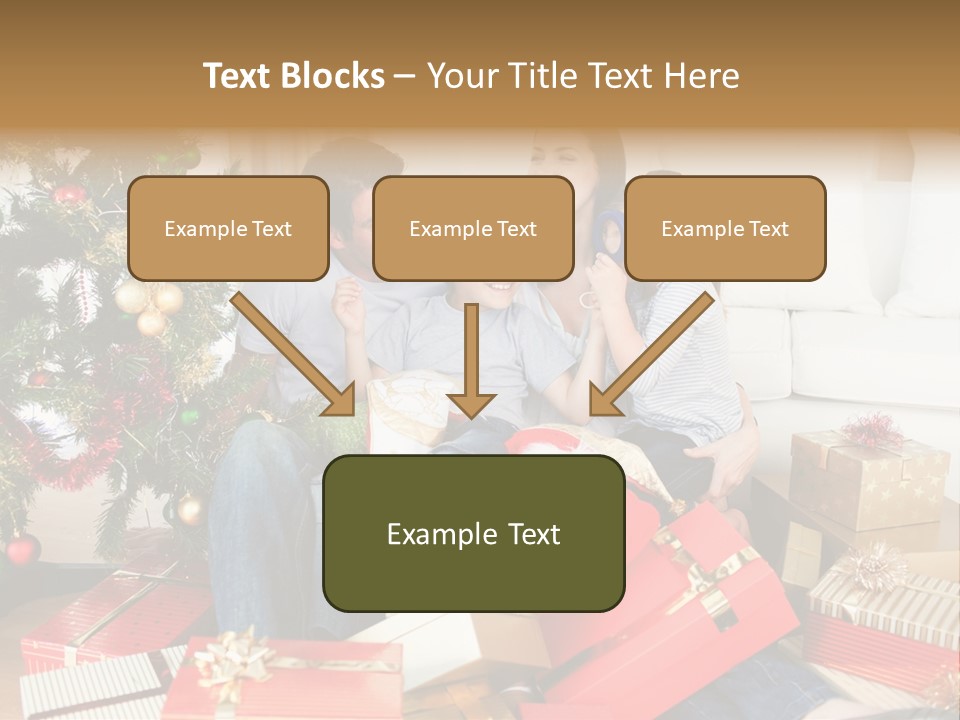 Text Blocks – Your Title Text Here

Example Text

Example Text

Example Text

Example Text